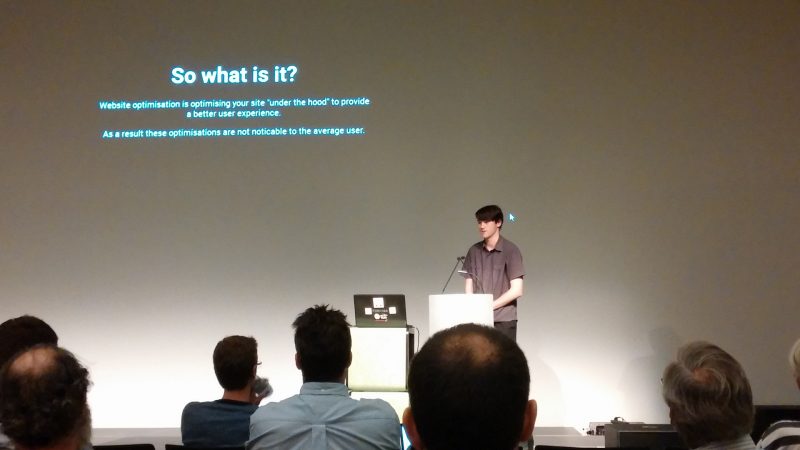 So what is it?

Website optimisation is optimising your site "under the hood" to provide a better user experience.

As a result these optimisations are not noticable to the average user.